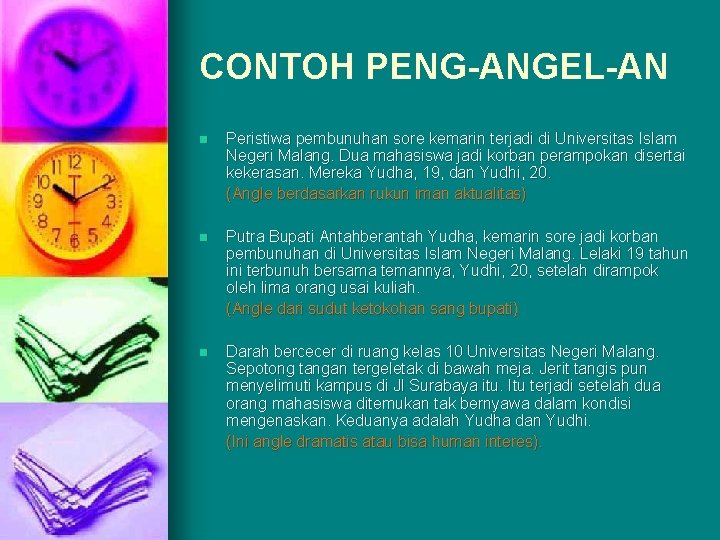 CONTOH PENG-ANGEL-AN

Peristiwa pembunuhan sore kemarin terjadi di Universitas Islam Negeri Malang. Dua mahasiswa jadi korban perampokan disertai kekerasan. Mereka Yudha, 19, dan Yudhi, 20.

(Angle berdasarkan rukun iman aktualitas)

Putra Bupati Antahberantah Yudha, kemarin sore jadi korban pembunuhan di Universitas Islam Negeri Malang. Lelaki 19 tahun ini terbunuh bersama temannya, Yudhi, 20, setelah dirampok oleh lima orang usai kuliah.

(Angle dari sudut ketokohan sang bupati)

Darah bercecer di ruang kelas 10 Universitas Negeri Malang. Sepotong tangan tergeletak di bawah meja. Jerit tangis pun menyelimuti kampus di Jl Surabaya itu. Itu terjadi setelah dua orang mahasiswa ditemukan tak bernyawa dalam kondisi mengenaskan. Keduanya adalah Yudha dan Yudhi.

(Ini angle dramatis atau bisa human interes).

12
1
2
3
4
5
6
7
8
9
10
11